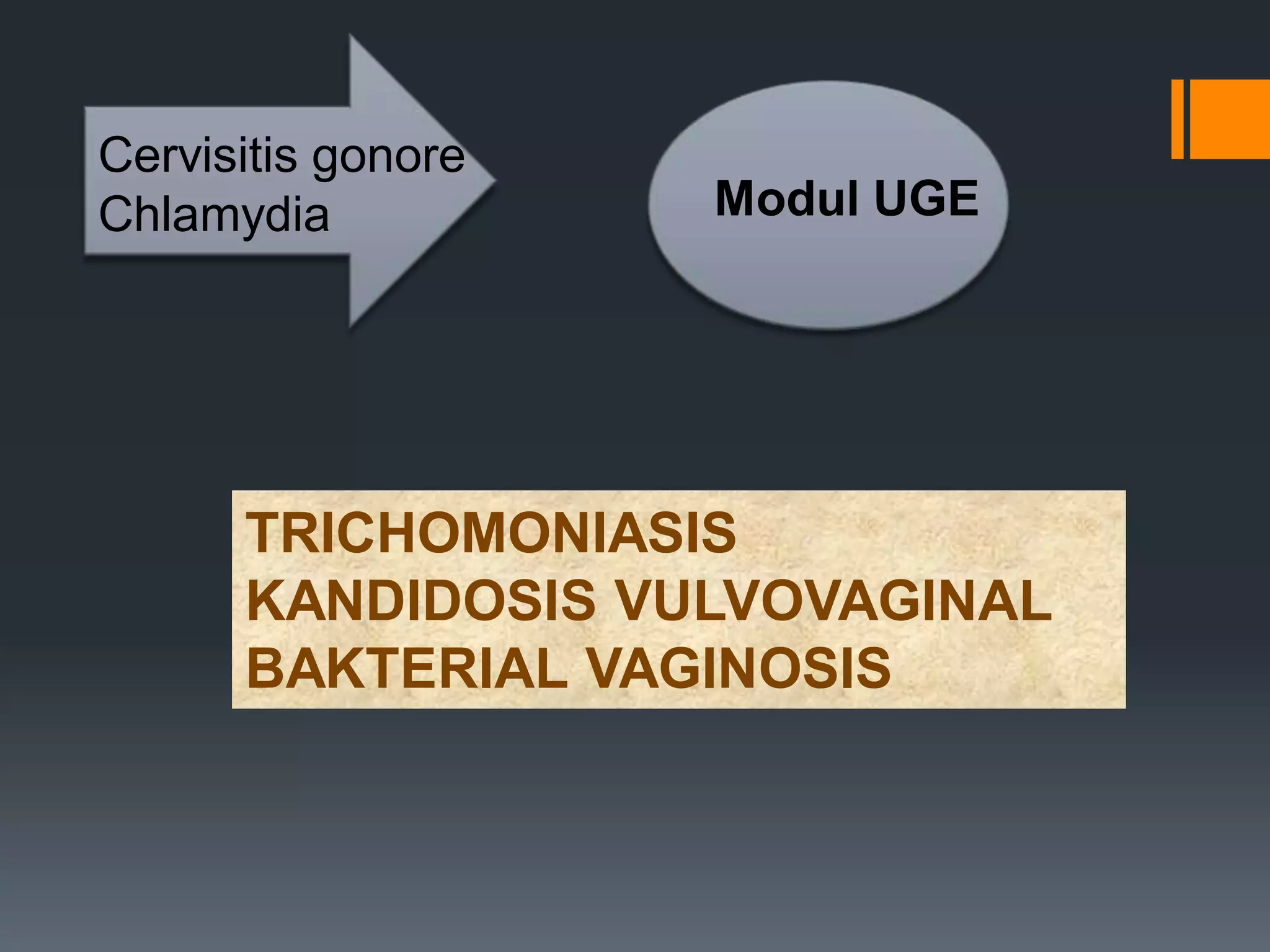 Cervisitis gonore
Chlamydia

Modul UGE

TRICHOMONIASIS
KANDIDOSIS VULVOVAGINAL
BAKTERIAL VAGINOSIS